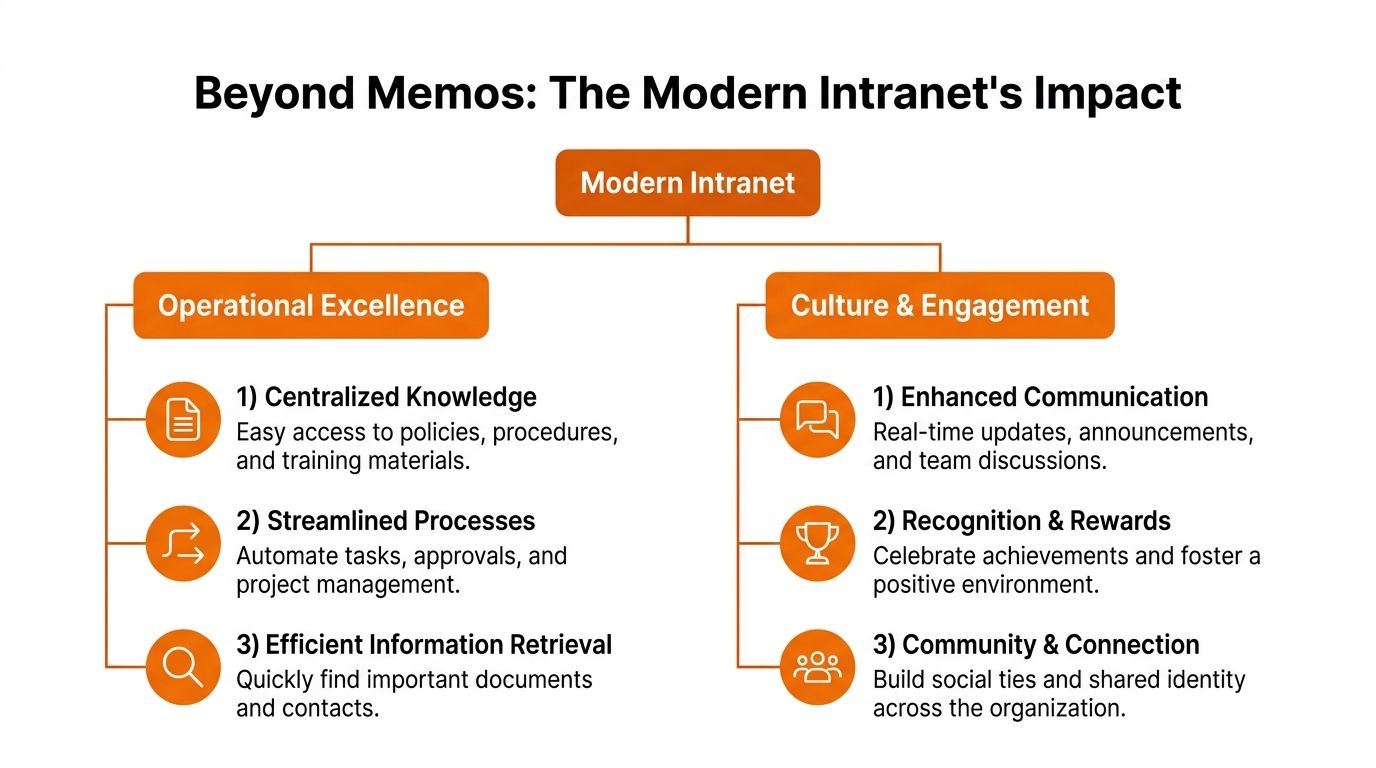 Beyond Memos: The Modern Intranet's Impact

Modern Intranet

Operational Excellence

1) Centralized Knowledge
Easy access to policies, procedures, and training materials.

2) Streamlined Processes
Automate tasks, approvals, and project management.

3) Efficient Information Retrieval
Quickly find important documents and contacts.

Culture & Engagement

1) Enhanced Communication
Real-time updates, announcements, and team discussions.

2) Recognition & Rewards
Celebrate achievements and foster a positive environment.

3) Community & Connection
Build social ties and shared identity across the organization.